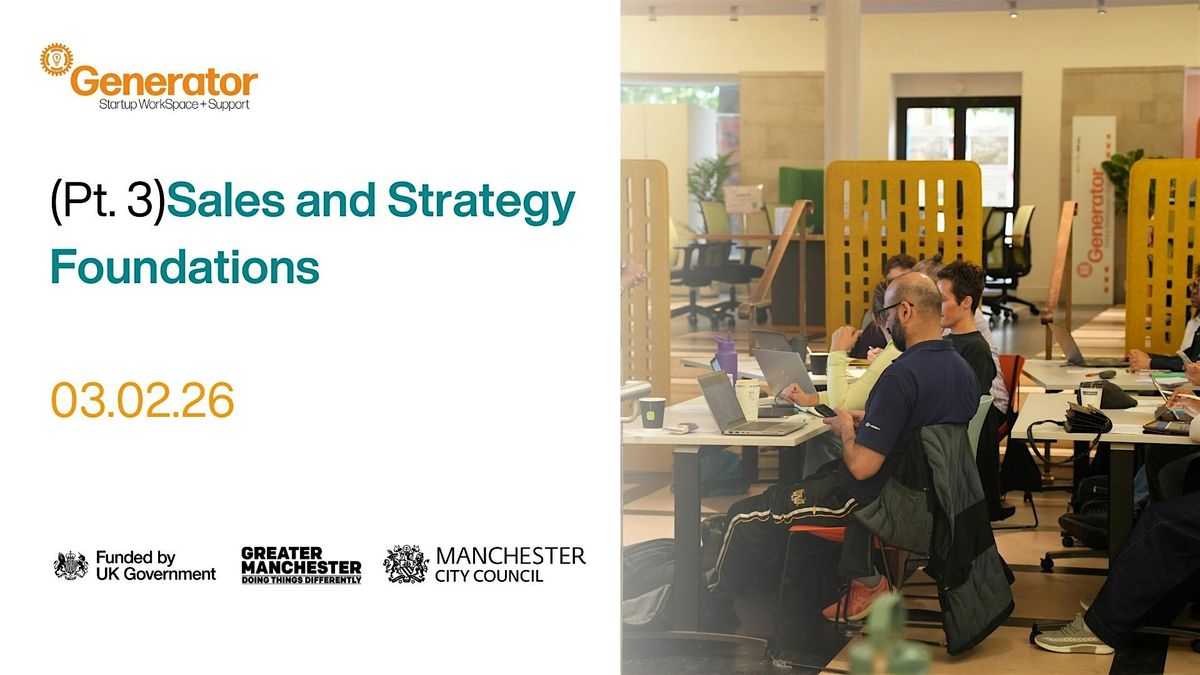 Generator
Startup WorkSpace + Support

(Pt. 3)Sales and Strategy Foundations

03.02.26

Funded by UK Government

GREATER MANCHESTER
DOING THINGS DIFFERENTLY

MANCHESTER CITY COUNCIL

Generator